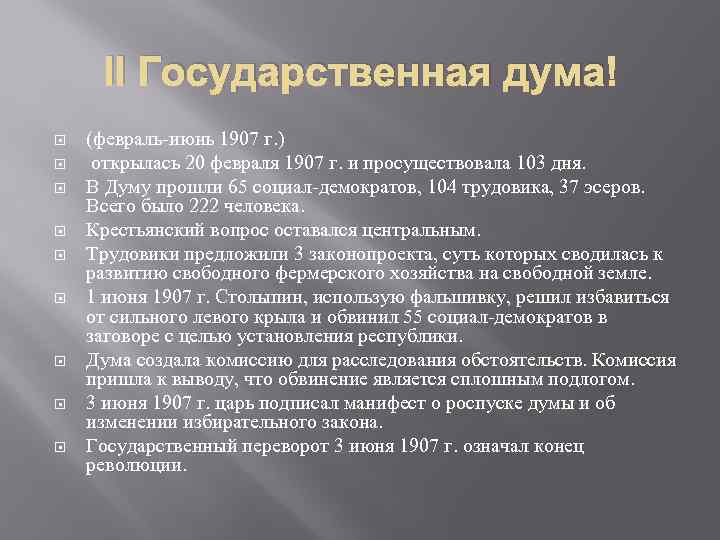 II Государственная дума!

(февраль-июнь 1907 г.)

открылась 20 февраля 1907 г. и просуществовала 103 дня.

В Думу прошли 65 социал-демократов, 104 трудовика, 37 эсеров. Всего было 222 человека.

Крестьянский вопрос оставался центральным.

Трудовики предложили 3 законопроекта, суть которых сводилась к развитию свободного фермерского хозяйства на свободной земле.

1 июня 1907 г. Столыпин, использую фальшивку, решил избавиться от сильного левого крыла и обвинил 55 социал-демократов в заговоре с целью установления республики.

Дума создала комиссию для расследования обстоятельств. Комиссия пришла к выводу, что обвинение является сплошным подлогом.

3 июня 1907 г. царь подписал манифест о роспуске думы и об изменении избирательного закона.

Государственный переворот 3 июня 1907 г. означал конец революции.